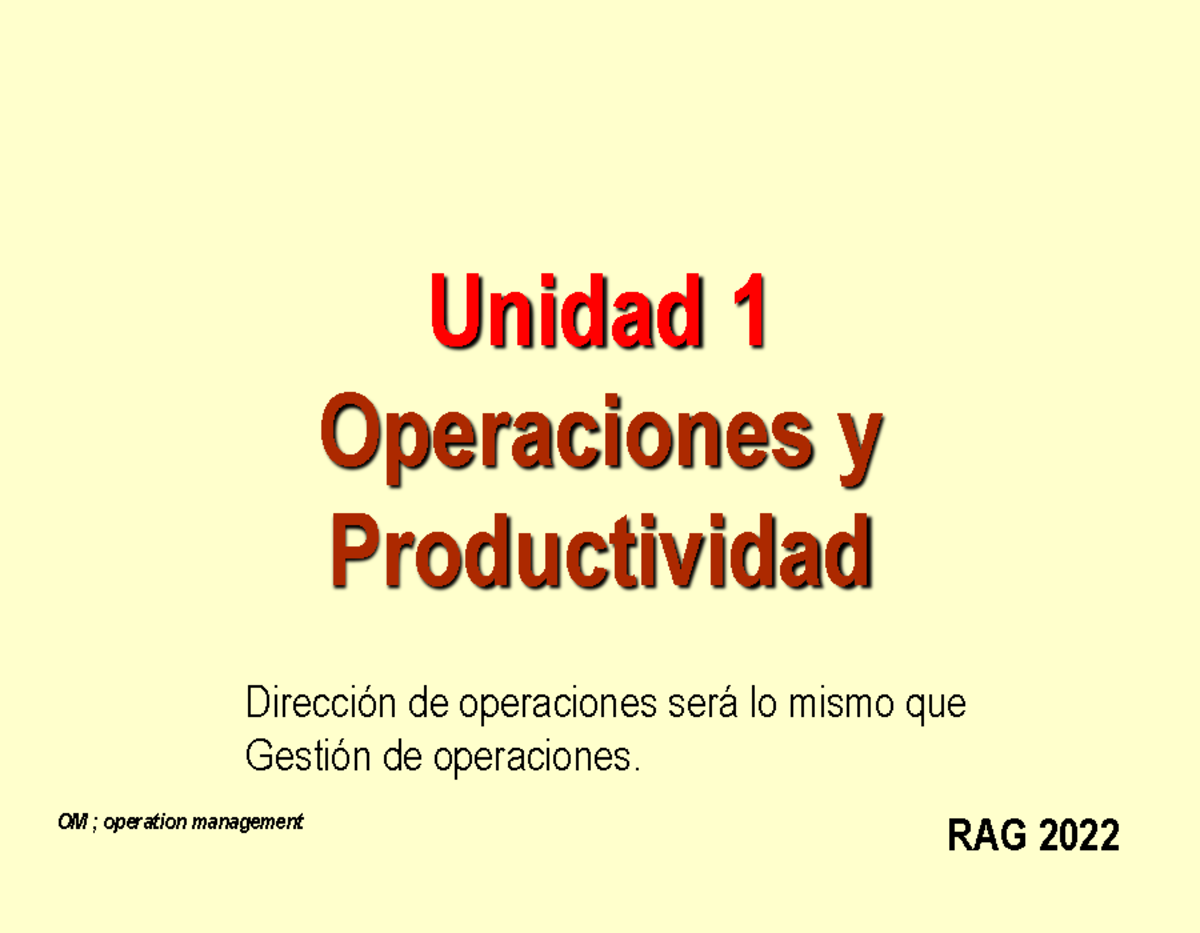 Unidad 1
Operaciones y Productividad

Dirección de operaciones será lo mismo que Gestión de operaciones.

OM ; operation management

RAG 2022